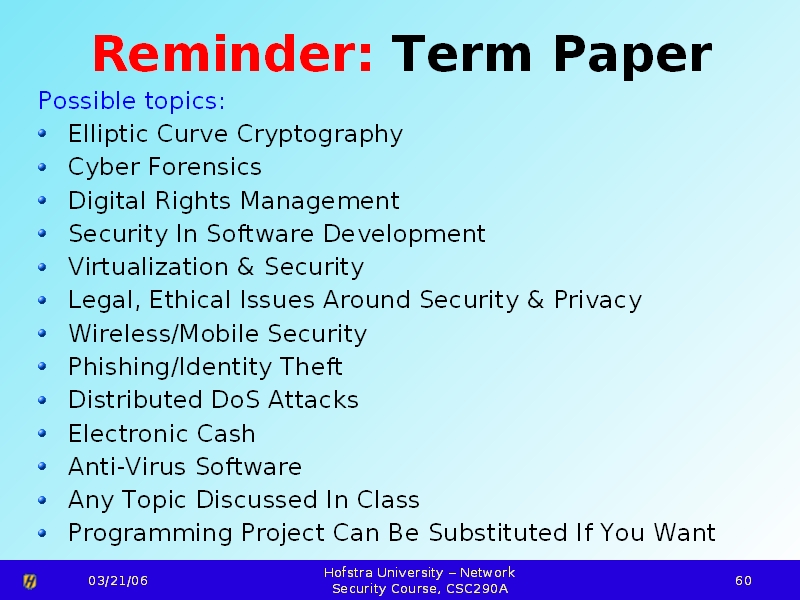 Reminder: Term Paper

Possible topics:

- Elliptic Curve Cryptography
- Cyber Forensics
- Digital Rights Management
- Security In Software Development
- Virtualization & Security
- Legal, Ethical Issues Around Security & Privacy
- Wireless/Mobile Security
- Phishing/Identity Theft
- Distributed DoS Attacks
- Electronic Cash
- Anti-Virus Software
- Any Topic Discussed In Class
- Programming Project Can Be Substituted If You Want

03/21/06

Hofstra University – Network Security Course, CSC290A

60